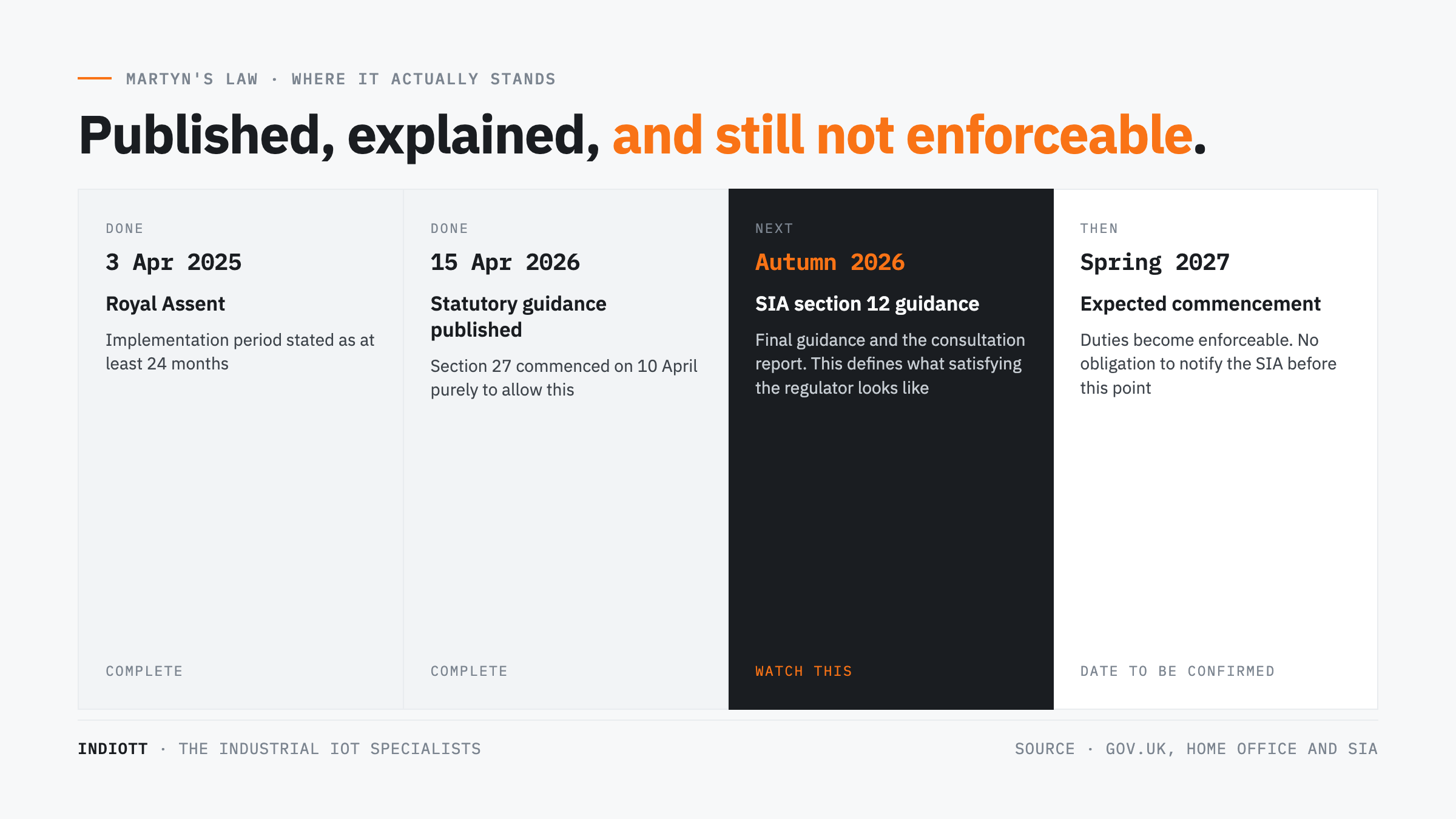 MARTYN'S LAW · WHERE IT ACTUALLY STANDS

Published, explained, and still not enforceable.

DONE

3 Apr 2025

Royal Assent

Implementation period stated as at least 24 months

COMPLETE

DONE

15 Apr 2026

Statutory guidance published

Section 27 commenced on 10 April purely to allow this

COMPLETE

NEXT

Autumn 2026

SIA section 12 guidance

Final guidance and the consultation report. This defines what satisfying the regulator looks like

WATCH THIS

THEN

Spring 2027

Expected commencement

Duties become enforceable. No obligation to notify the SIA before this point

DATE TO BE CONFIRMED

INDIOTT · THE INDUSTRIAL IOT SPECIALISTS

SOURCE · GOV.UK, HOME OFFICE AND SIA